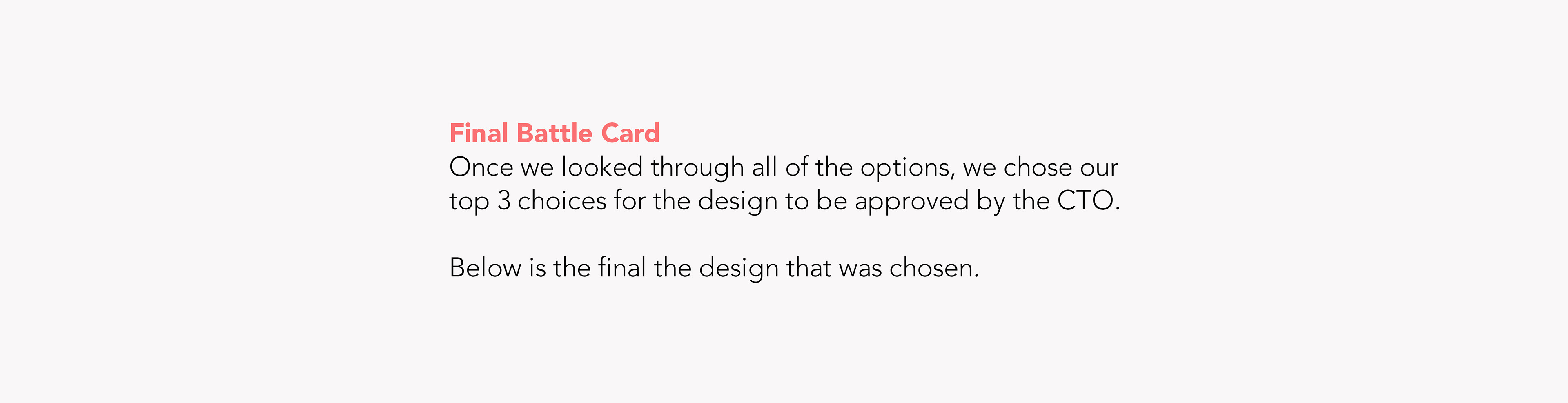 Final Battle Card
Once we looked through all of the options, we chose our top 3 choices for the design to be approved by the CTO.

Below is the final the design that was chosen.